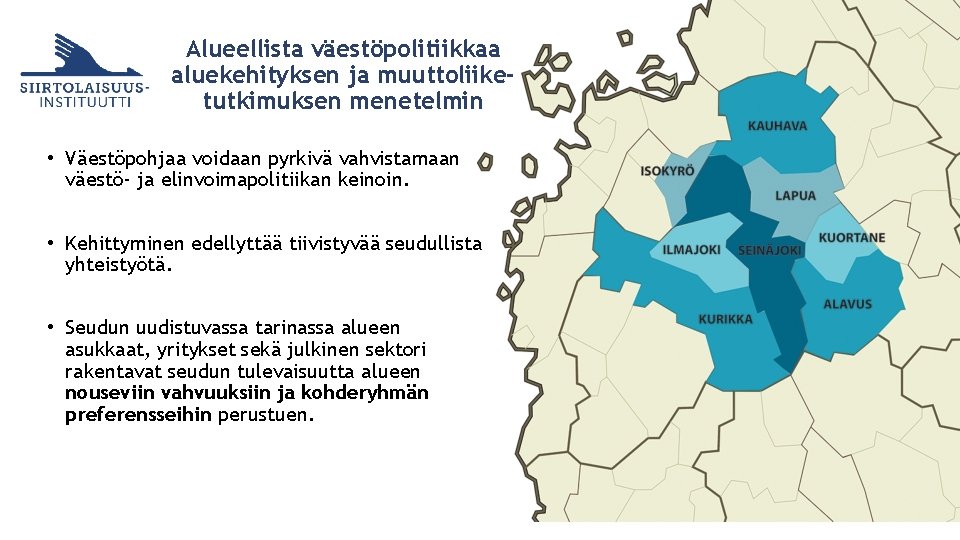 SIIRTOLAISUUS-INSTITUUTTI

Alueellista väestöpolitiikkaa aluekehityksen ja muuttoliiketutkimuksen menetelmin

• Väestöpohjaa voidaan pyrkivä vahvistamaan väestö- ja elinvoimapolitiikan keinoin.

• Kehittyminen edellyttää tiivistyvää seudullista yhteistyötä.

• Seudun uudistuvassa tarinassa alueen asukkaat, yritykset sekä julkinen sektori rakentavat seudun tulevaisuutta alueen nouseviin vahvuuksiin ja kohderyhmän preferensseihin perustuen.

KAUHAVA
ISOKYRÖ
LAPUA
KUORTANE
ILMAJOKI
SEINÄJOKI
ALAVUS
KURIKKA